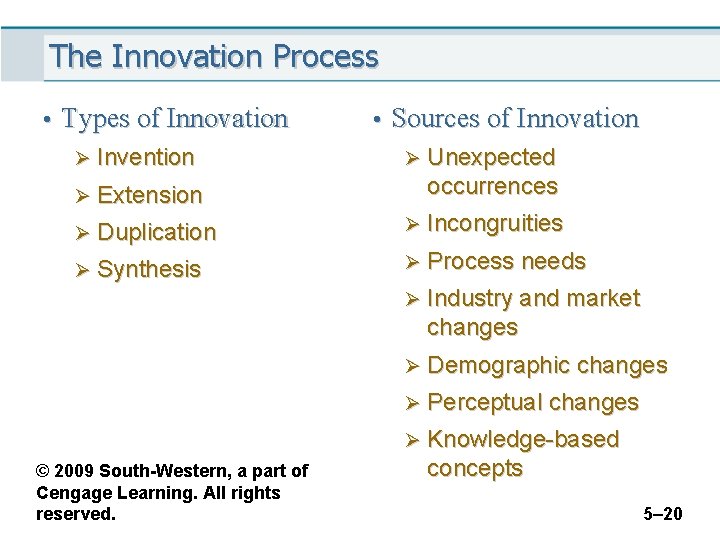 The Innovation Process

• Types of Innovation
➢ Invention
➢ Extension
➢ Duplication
➢ Synthesis

• Sources of Innovation
➢ Unexpected occurrences
➢ Incongruities
➢ Process needs
➢ Industry and market changes
➢ Demographic changes
➢ Perceptual changes
➢ Knowledge-based concepts

© 2009 South-Western, a part of Cengage Learning. All rights reserved.

5–20